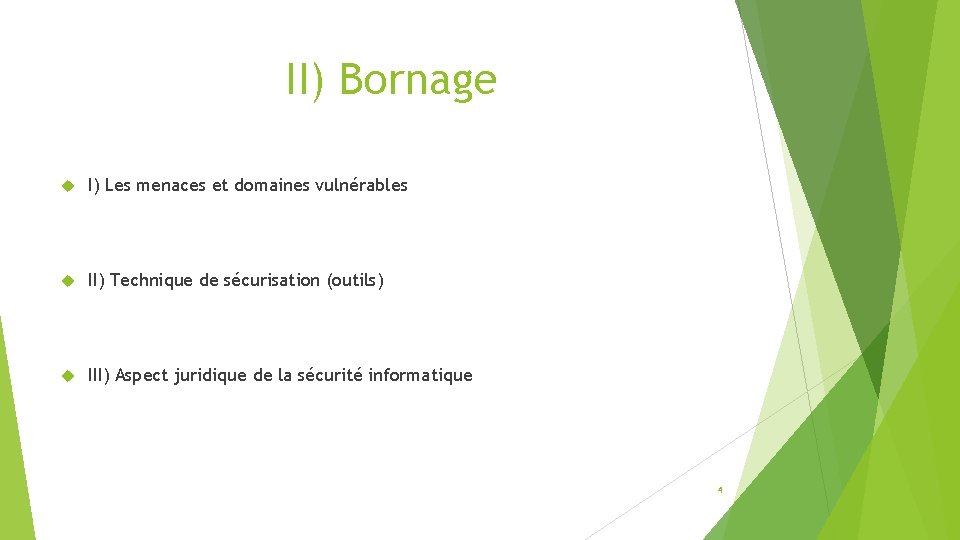 II) Bornage

I) Les menaces et domaines vulnérables

II) Technique de sécurisation (outils)

III) Aspect juridique de la sécurité informatique

4